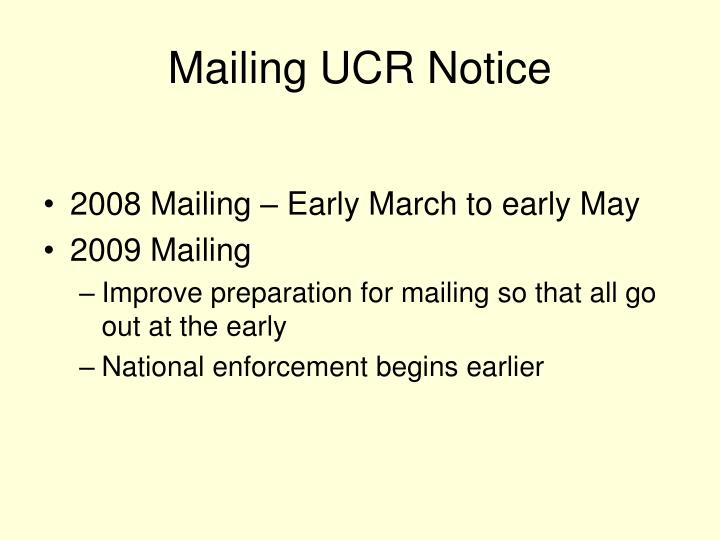 Mailing UCR Notice

• 2008 Mailing – Early March to early May
• 2009 Mailing
– Improve preparation for mailing so that all go out at the early
– National enforcement begins earlier